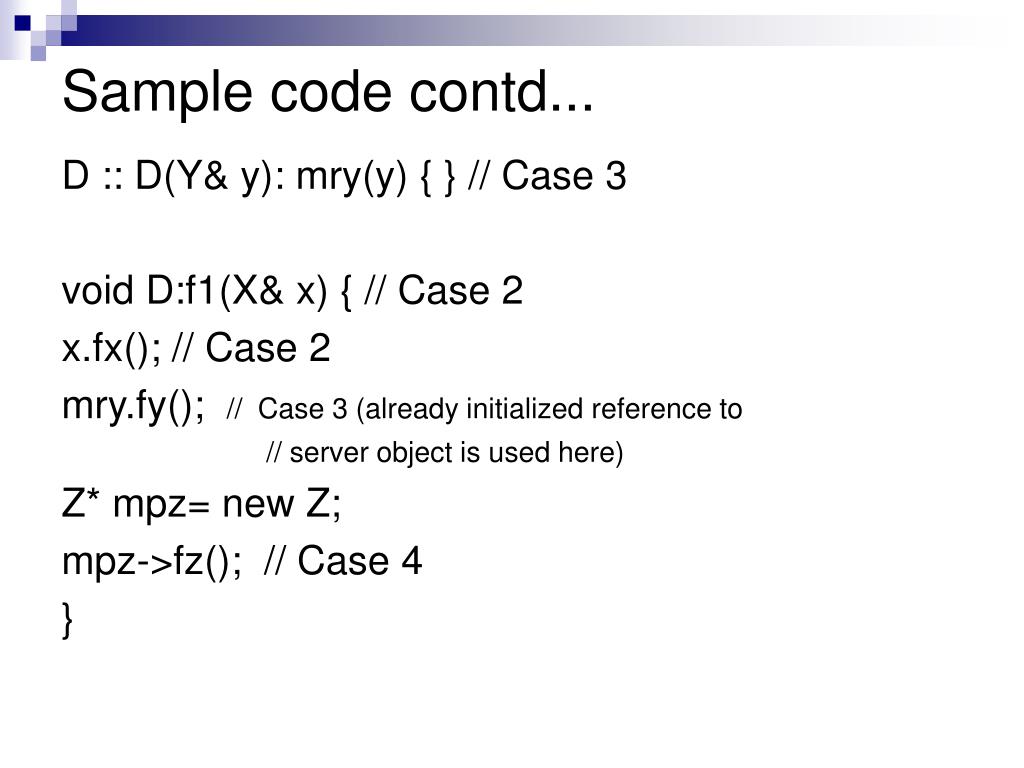 Sample code contd...

D :: D(Y& y): mry(y) { } // Case 3

void D:f1(X& x) { // Case 2
x.fx(); // Case 2
mry.fy(); // Case 3 (already initialized reference to
// server object is used here)
Z* mpz= new Z;
mpz->fz(); // Case 4
}